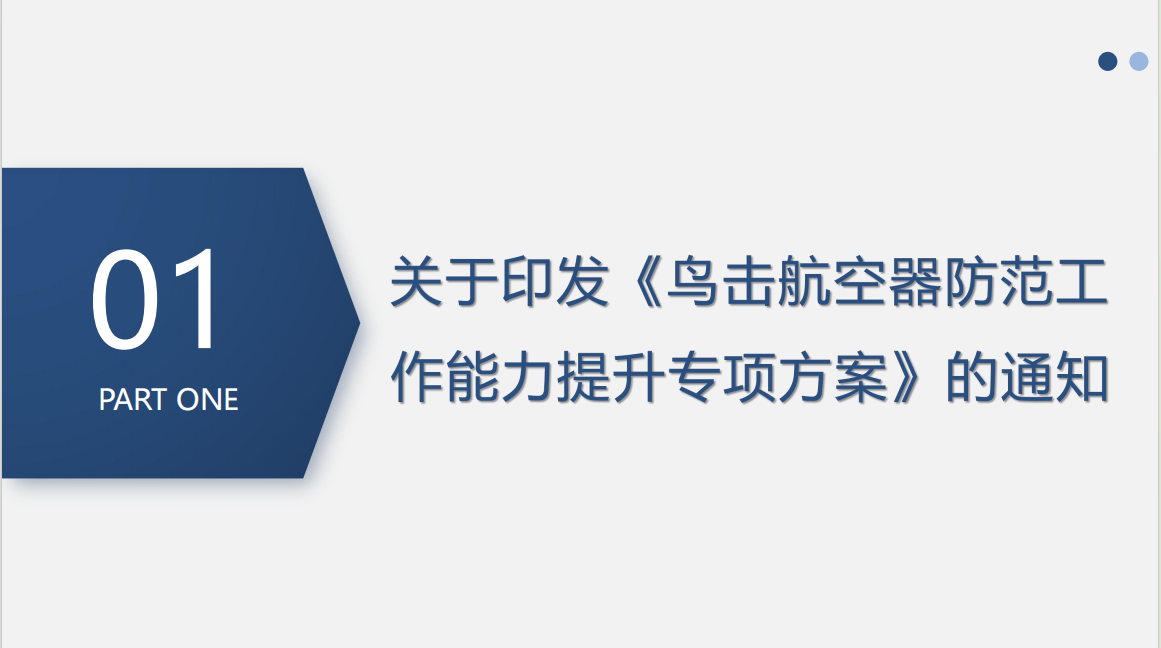 01
PART ONE

关于印发《鸟击航空器防范工作能力提升专项方案》的通知